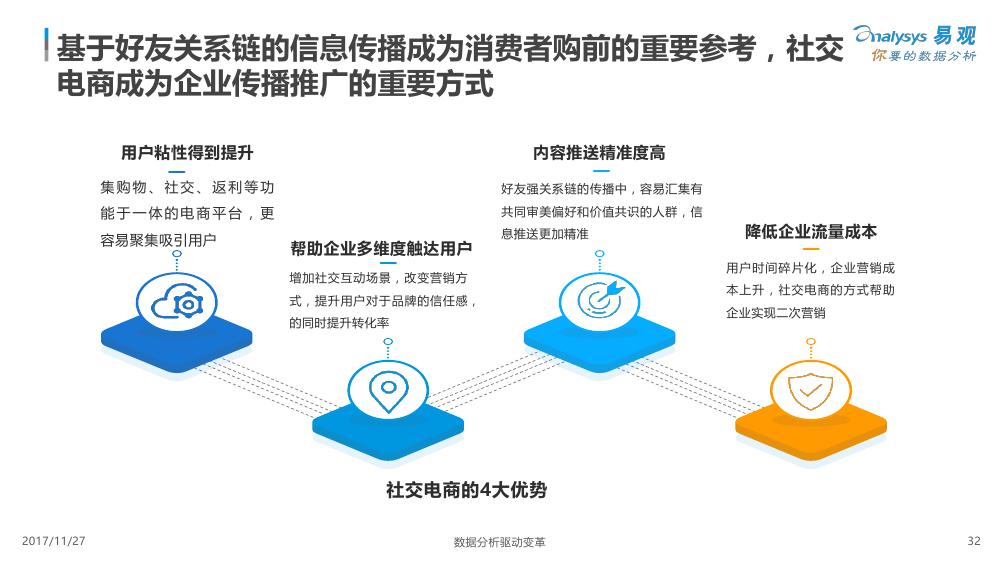 基于好友关系链的信息传播成为消费者购前的重要参考，社交电商成为企业传播推广的重要方式

Analysys 易观
你要的数据分析

用户粘性得到提升
集购物、社交、返利等功能于一体的电商平台，更容易聚集吸引用户

帮助企业多维度触达用户
增加社交互动场景，改变营销方式，提升用户对于品牌的信任感，的同时提升转化率

内容推送精准度高
好友强关系链的传播中，容易汇集有共同审美偏好和价值共识的人群，信息推送更加精准

降低企业流量成本
用户时间碎片化，企业营销成本上升，社交电商的方式帮助企业实现二次营销

社交电商的4大优势

2017/11/27
数据分析驱动变革
32